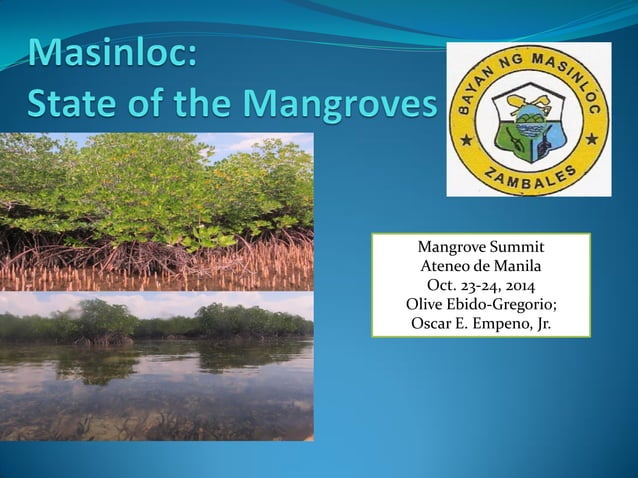 Masinloc:
State of the Mangroves

BAYAN NG MASINLOC
ZAMBALES

Mangrove Summit
Ateneo de Manila
Oct. 23-24, 2014
Olive Ebido-Gregorio;
Oscar E. Empeno, Jr.